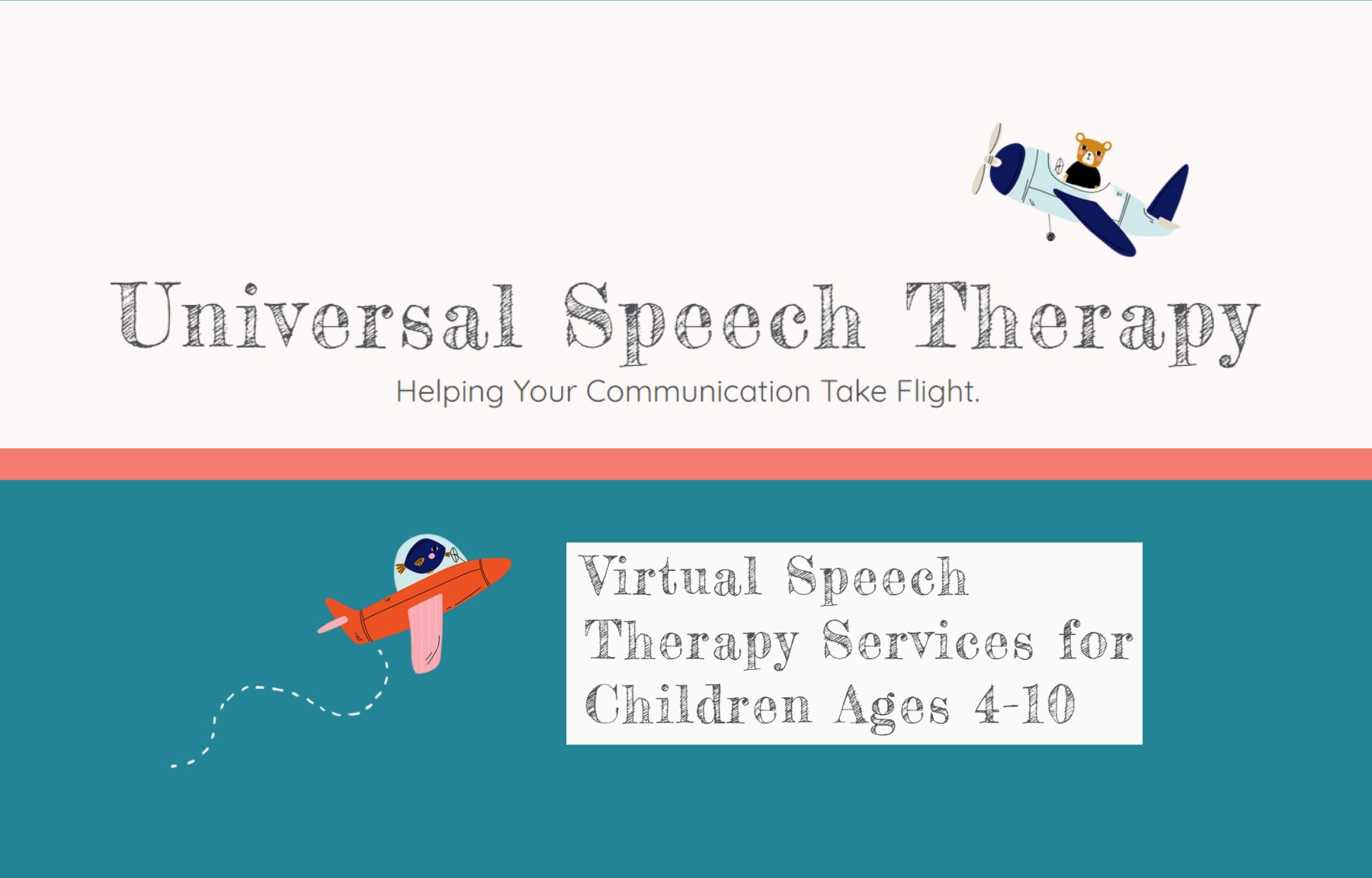 Universal Speech Therapy

Helping Your Communication Take Flight.

Virtual Speech Therapy Services for Children Ages 4-10